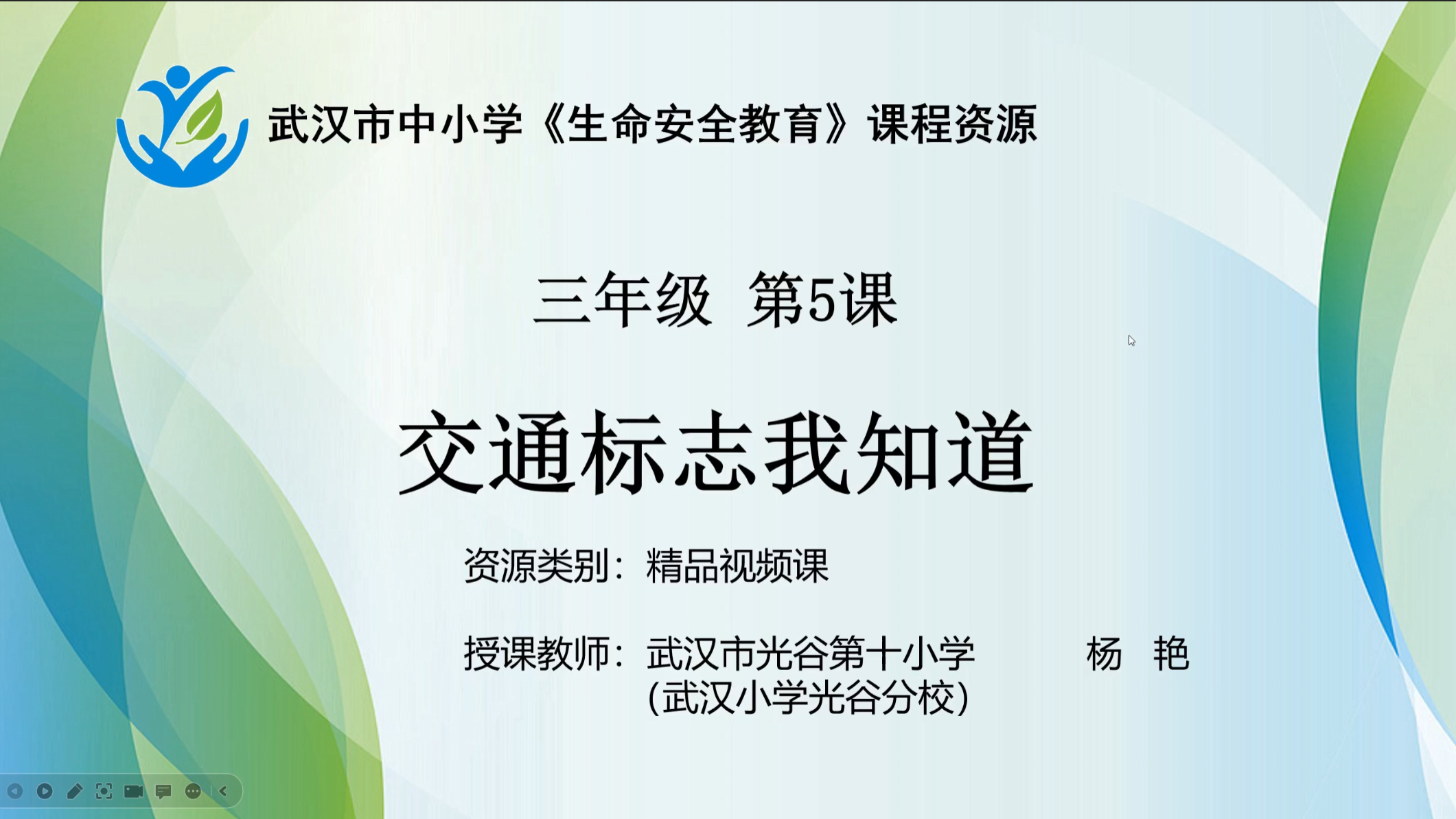 武汉市中小学《生命安全教育》课程资源

三年级 第5课

交通标志我知道

资源类别：精品视频课

授课教师：武汉市光谷第十小学 杨 艳
(武汉小学光谷分校)